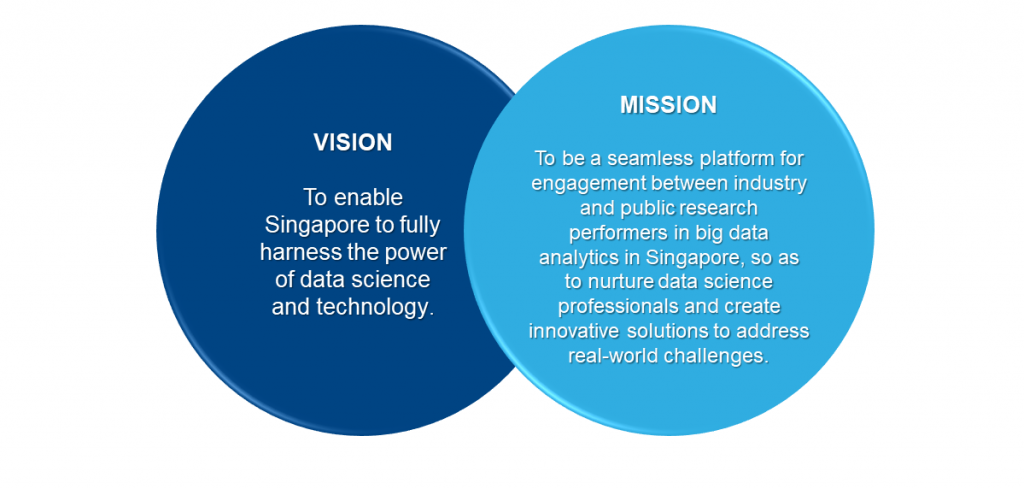 VISION

To enable Singapore to fully harness the power of data science and technology.

MISSION

To be a seamless platform for engagement between industry and public research performers in big data analytics in Singapore, so as to nurture data science professionals and create innovative solutions to address real-world challenges.